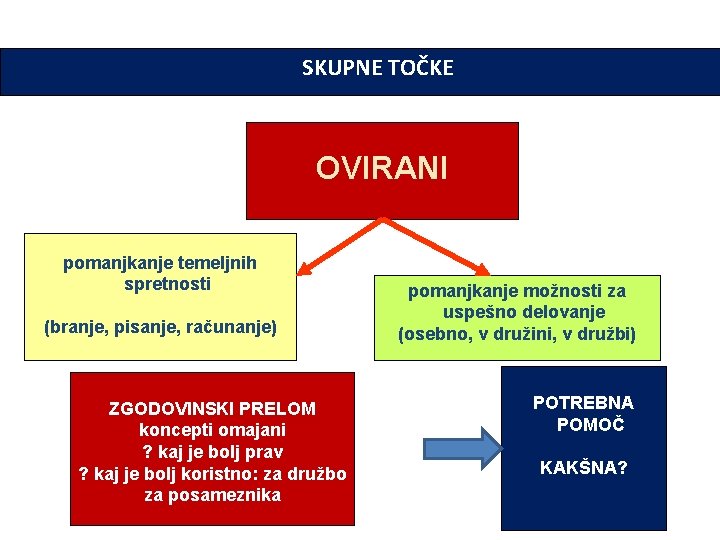 SKUPNE TOČKE

OVIRANI

pomanjkanje temeljnih spretnosti

(branje, pisanje, računanje)

pomanjkanje možnosti za uspešno delovanje
(osebno, v družini, v družbi)

ZGODOVINSKI PRELOM
koncepti omajani
? kaj je bolj prav
? kaj je bolj koristno: za družbo za posameznika

POTREBNA POMOČ

KAKŠNA?